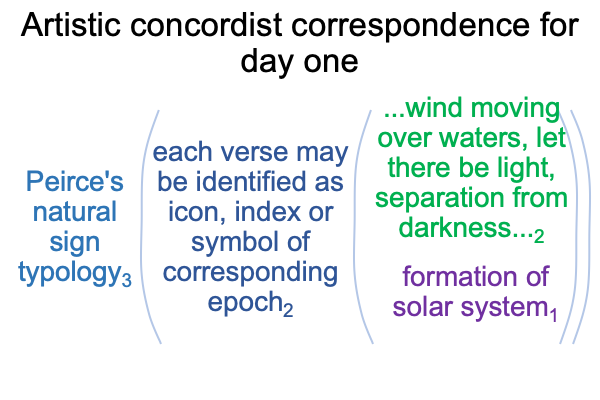 Artistic concordist correspondence for day one

Peirce's natural sign typology$_3$

each verse may be identified as icon, index or symbol of corresponding epoch$_2$

...wind moving over waters, let there be light, separation from darkness...$_2$

formation of solar system$_1$